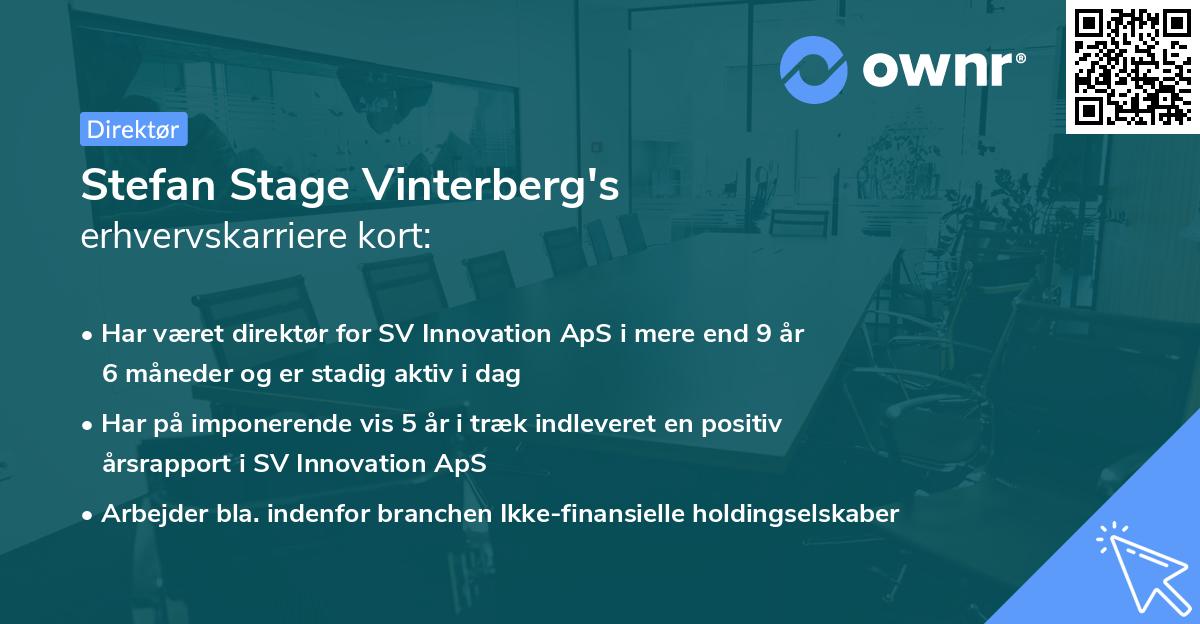 ownr®

Direktør

Stefan Stage Vinterberg's
erhvervskarriere kort:

• Har været direktør for SV Innovation ApS i mere end 9 år 6 måneder og er stadig aktiv i dag

• Har på imponerende vis 5 år i træk indleveret en positiv årsrapport i SV Innovation ApS

• Arbejder bla. indenfor branchen Ikke-finansielle holdingselskaber